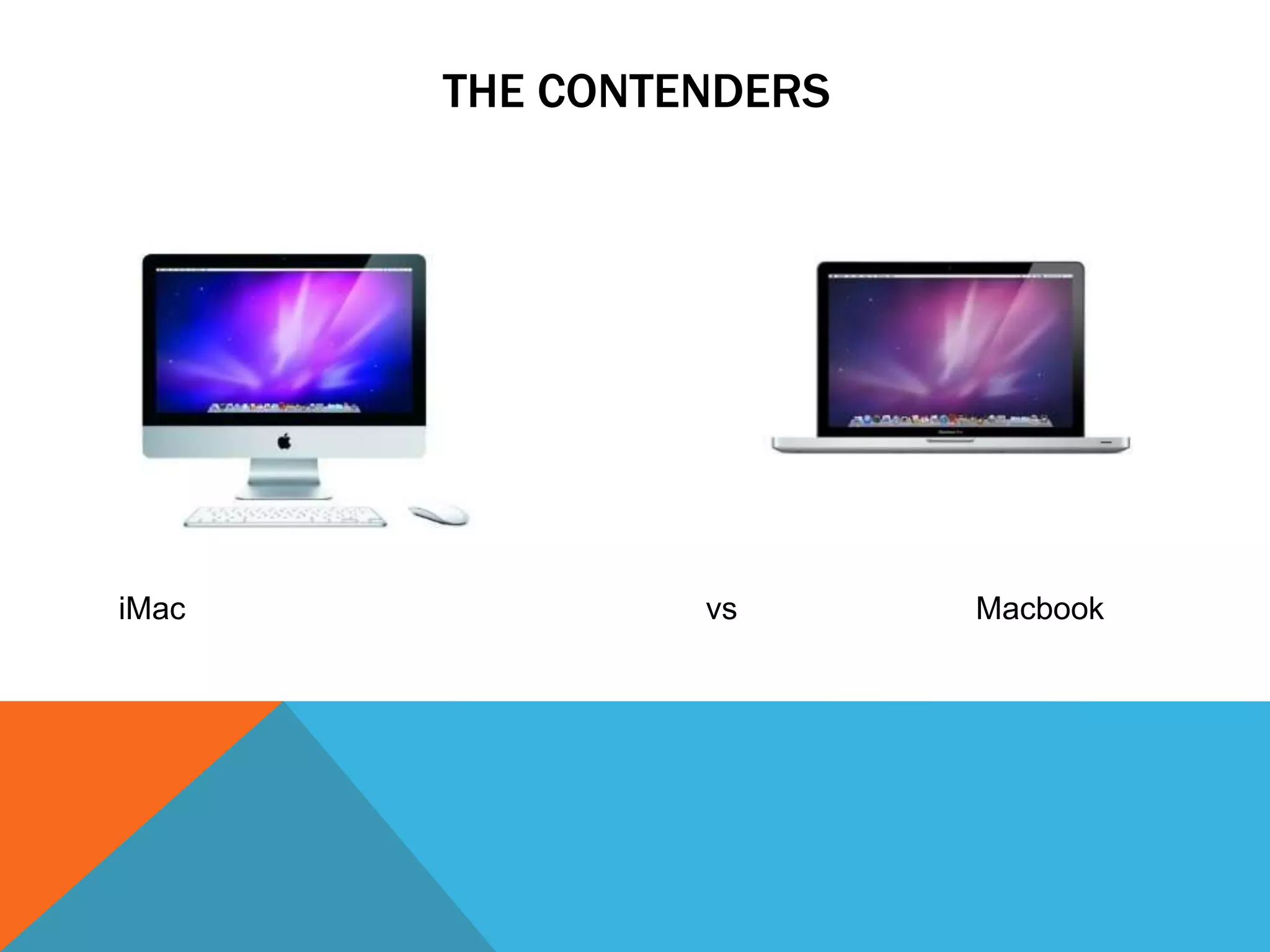 THE CONTENDERS

iMac vs Macbook